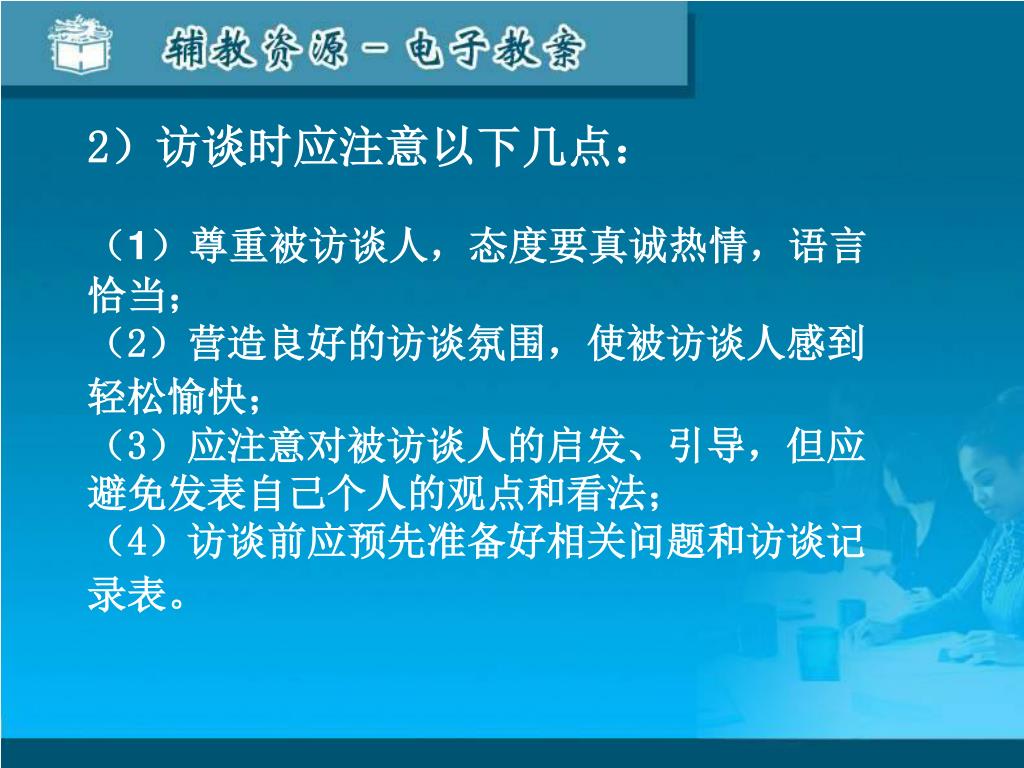 辅教资源－电子教案

2）访谈时应注意以下几点：

（1）尊重被访谈人，态度要真诚热情，语言恰当；
（2）营造良好的访谈氛围，使被访谈人感到轻松愉快；
（3）应注意对被访谈人的启发、引导，但应避免发表自己个人的观点和看法；
（4）访谈前应预先准备好相关问题和访谈记录表。